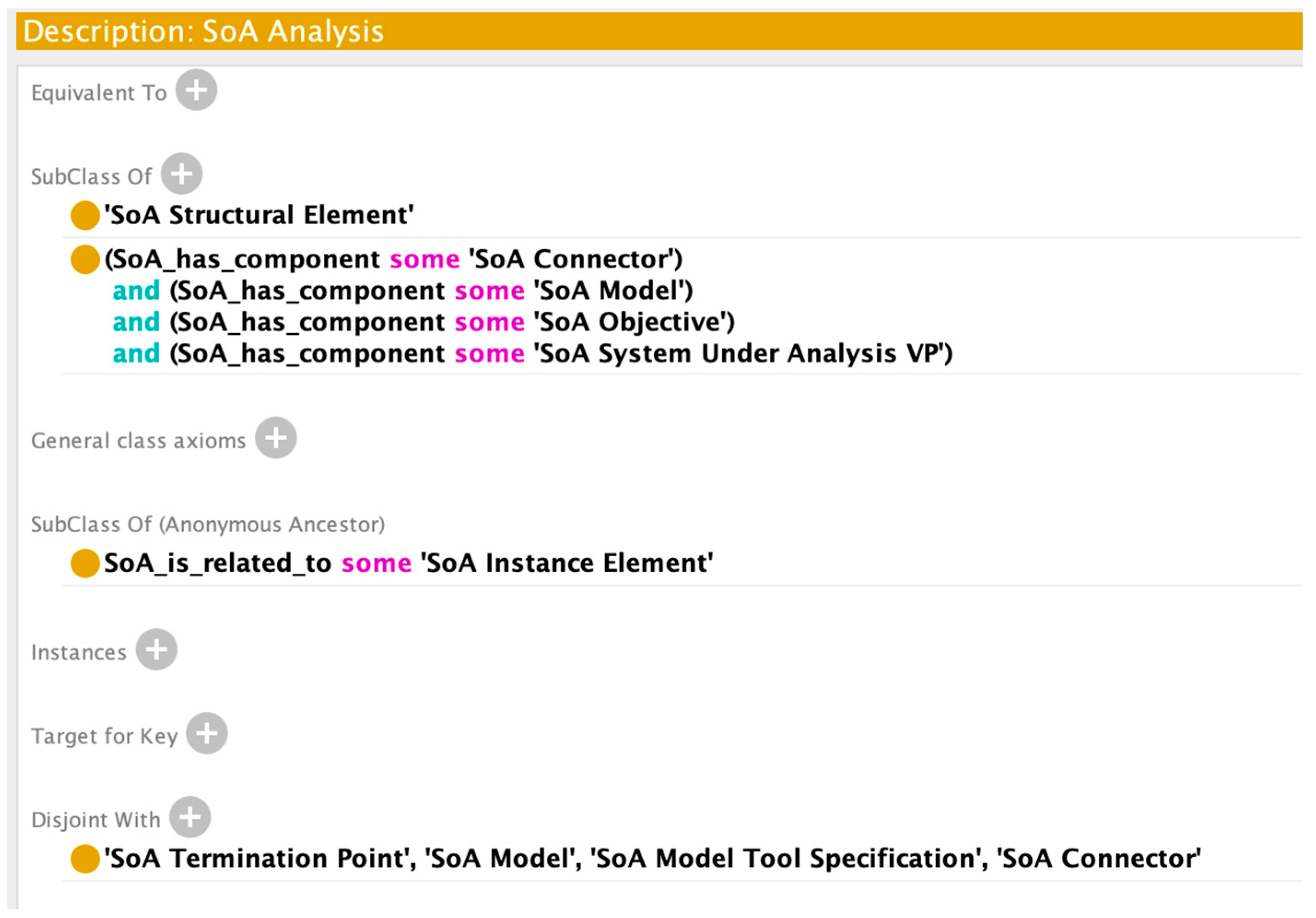 Description: SoA Analysis

Equivalent To

SubClass Of

'SoA Structural Element'

(SoA_has_component some 'SoA Connector')
and (SoA_has_component some 'SoA Model')
and (SoA_has_component some 'SoA Objective')
and (SoA_has_component some 'SoA System Under Analysis VP')

General class axioms

SubClass Of (Anonymous Ancestor)

SoA_is_related_to some 'SoA Instance Element'

Instances

Target for Key

Disjoint With

'SoA Termination Point', 'SoA Model', 'SoA Model Tool Specification', 'SoA Connector'